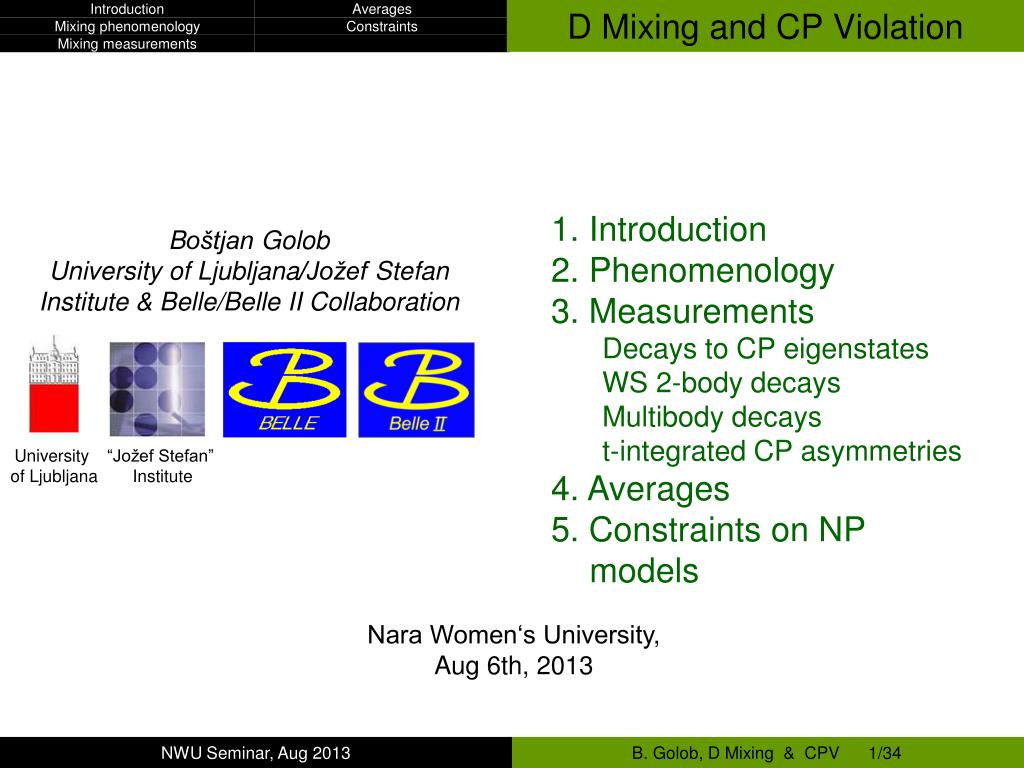 Introduction
Mixing phenomenology
Mixing measurements

Averages
Constraints

D Mixing and CP Violation

Boštjan Golob
University of Ljubljana/Jožef Stefan Institute & Belle/Belle II Collaboration

BELLE

Belle II

University of Ljubljana

“Jožef Stefan” Institute

1. Introduction
2. Phenomenology
3. Measurements
Decays to CP eigenstates
WS 2-body decays
Multibody decays
t-integrated CP asymmetries
4. Averages
5. Constraints on NP models

Nara Women‘s University,
Aug 6th, 2013

NWU Seminar, Aug 2013

B. Golob, D Mixing & CPV 1/34